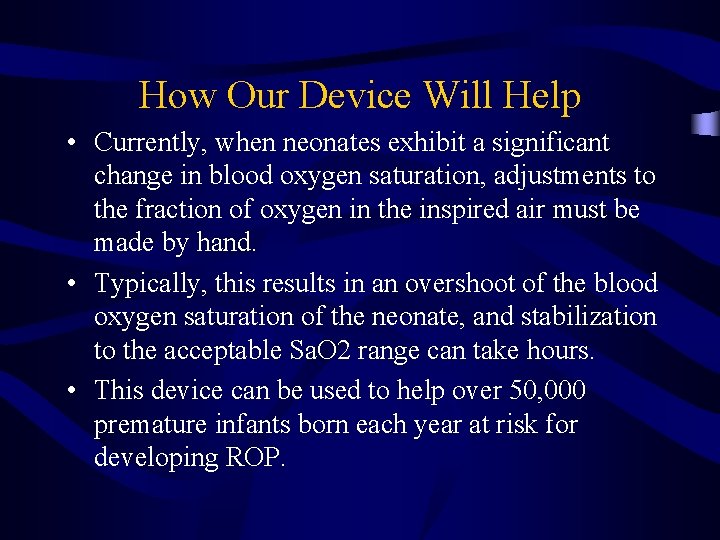 How Our Device Will Help

• Currently, when neonates exhibit a significant change in blood oxygen saturation, adjustments to the fraction of oxygen in the inspired air must be made by hand.

• Typically, this results in an overshoot of the blood oxygen saturation of the neonate, and stabilization to the acceptable SaO2 range can take hours.

• This device can be used to help over 50,000 premature infants born each year at risk for developing ROP.